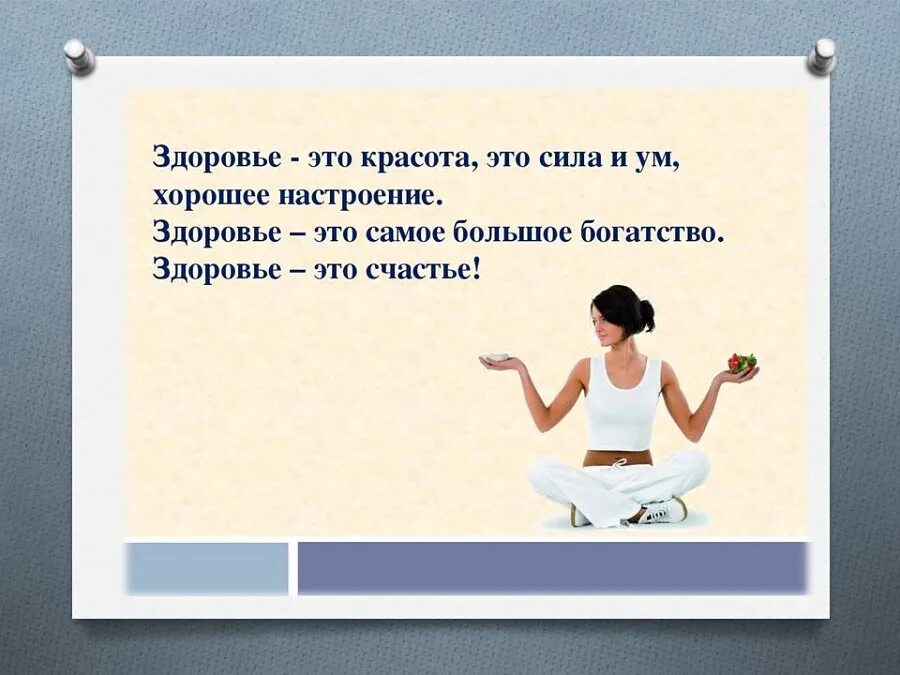 Здоровье - это красота, это сила и ум, хорошее настроение.
Здоровье – это самое большое богатство.
Здоровье – это счастье!